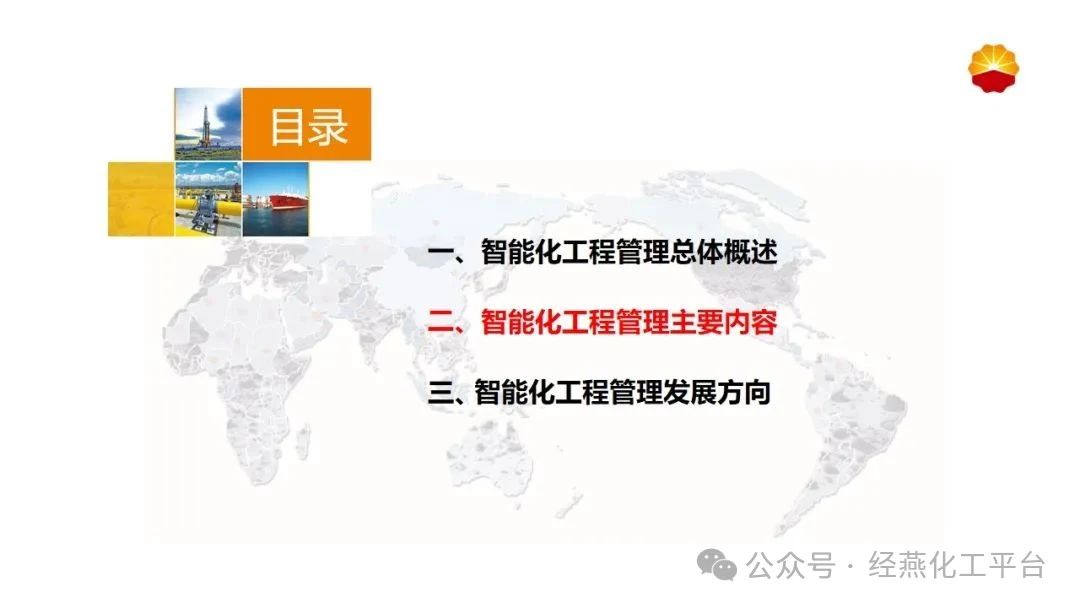 目录

一、智能化工程管理总体概述

二、智能化工程管理主要内容

三、智能化工程管理发展方向

公众号 · 经燕化工平台